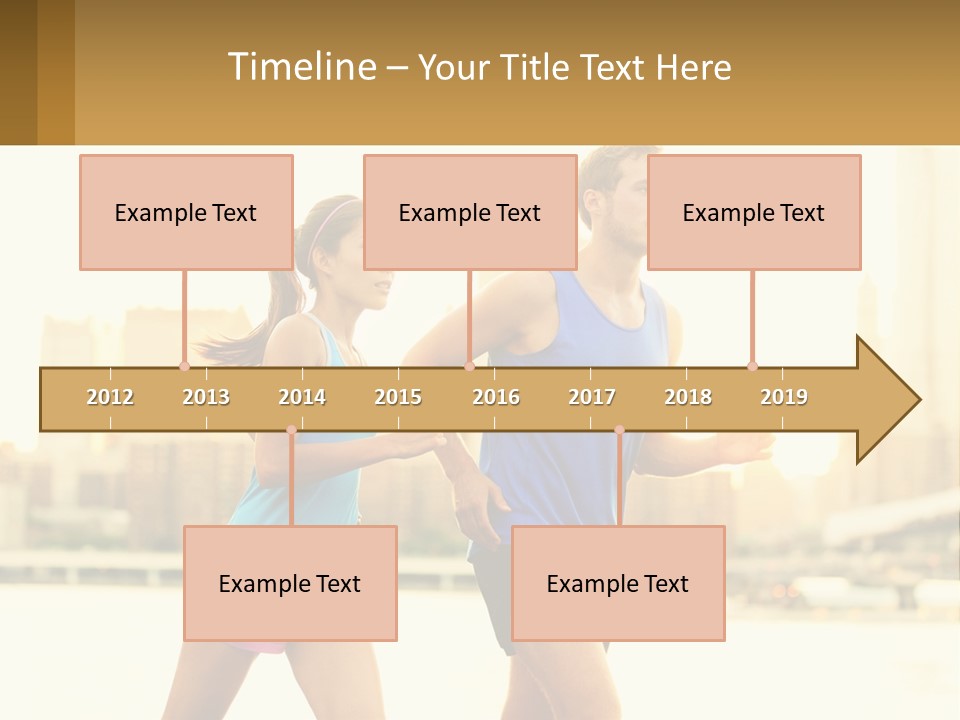 Timeline – Your Title Text Here

Example Text

Example Text

Example Text

2012 2013 2014 2015 2016 2017 2018 2019

Example Text

Example Text